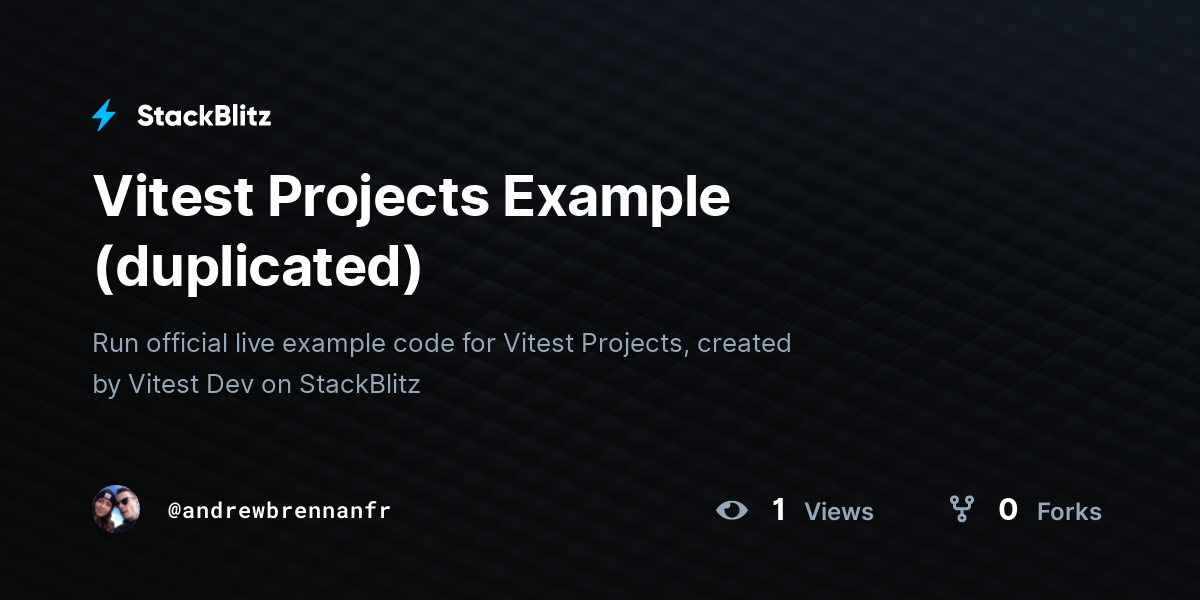 StackBlitz

Vitest Projects Example (duplicated)

Run official live example code for Vitest Projects, created by Vitest Dev on StackBlitz

@andrewbrennanfr

1 Views

0 Forks